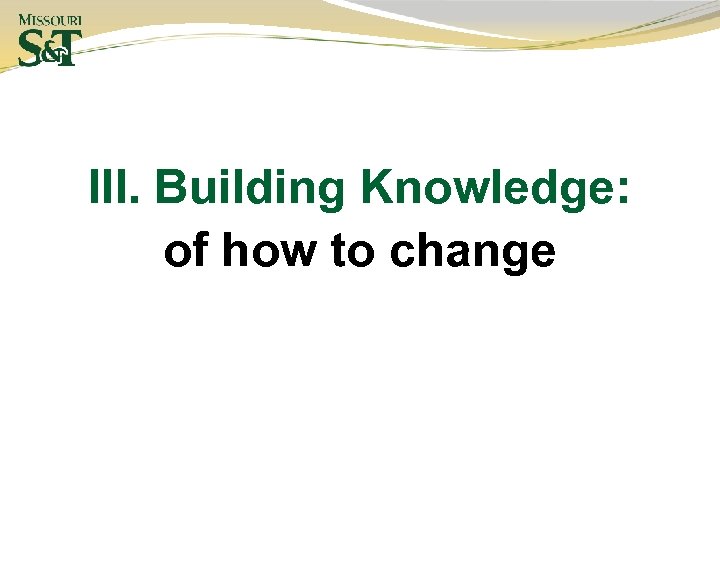 MISSOURI
S&T

III. Building Knowledge:
of how to change